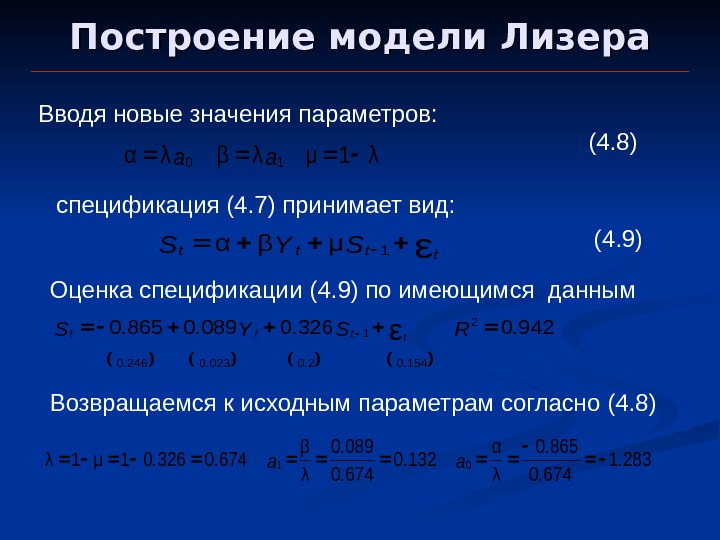 Построение модели Лизера

Вводя новые значения параметров:

$\alpha = \lambda a_0 \quad \beta = \lambda a_1 \quad \mu = 1 - \lambda$ (4.8)

спецификация (4.7) принимает вид:

$S_t = \alpha + \beta Y_t + \mu S_{t-1} + \varepsilon_t$ (4.9)

Оценка спецификации (4.9) по имеющимся данным

$S_t = -0.865 + 0.089 Y_t + 0.326 S_{t-1} + \varepsilon_t \quad R^2 = 0.942$

$(0.246) \quad (0.023) \quad (0.2) \quad (0.154)$

Возвращаемся к исходным параметрам согласно (4.8)

$\lambda = 1 - \mu = 1 - 0.326 = 0.674 \quad a_1 = \frac{\beta}{\lambda} = \frac{0.089}{0.674} = 0.132 \quad a_0 = \frac{\alpha}{\lambda} = \frac{-0.865}{0.674} = -1.283$